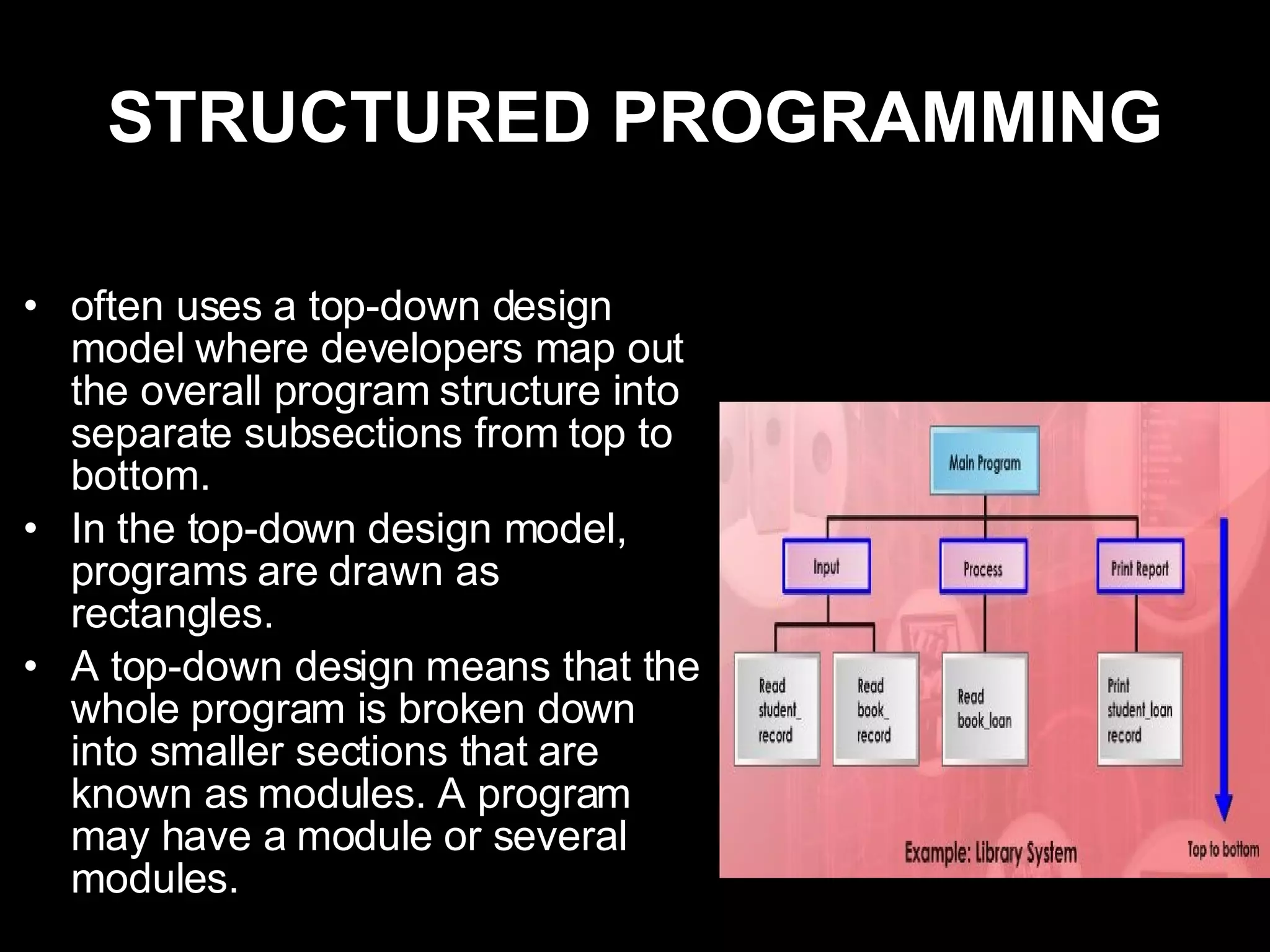 STRUCTURED PROGRAMMING

• often uses a top-down design model where developers map out the overall program structure into separate subsections from top to bottom.
• In the top-down design model, programs are drawn as rectangles.
• A top-down design means that the whole program is broken down into smaller sections that are known as modules. A program may have a module or several modules.

Main Program

Input

Process

Print Report

Read student_ record

Read book_ record

Read book_loan

Print student_loan record

Example: Library System

Top to bottom